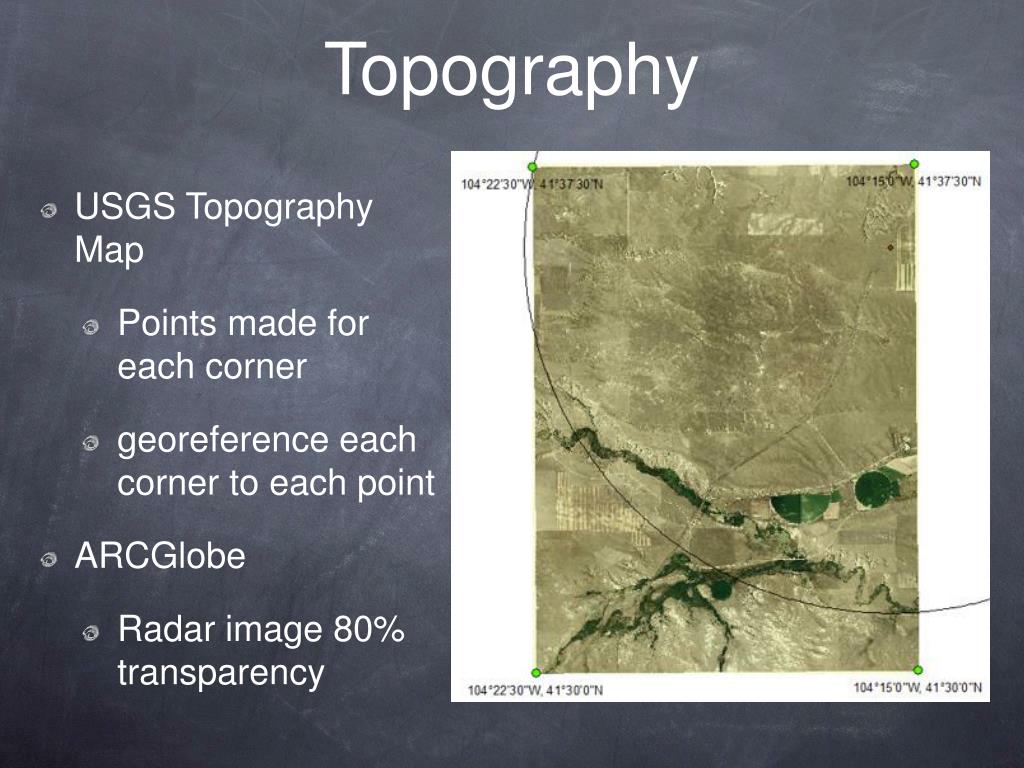 Topography

USGS Topography Map

Points made for each corner

georeference each corner to each point

ARCGlobe

Radar image 80% transparency

104°22'30"W, 41°37'30"N

104°15'0"W, 41°37'30"N

104°22'30"W, 41°30'0"N

104°15'0"W, 41°30'0"N